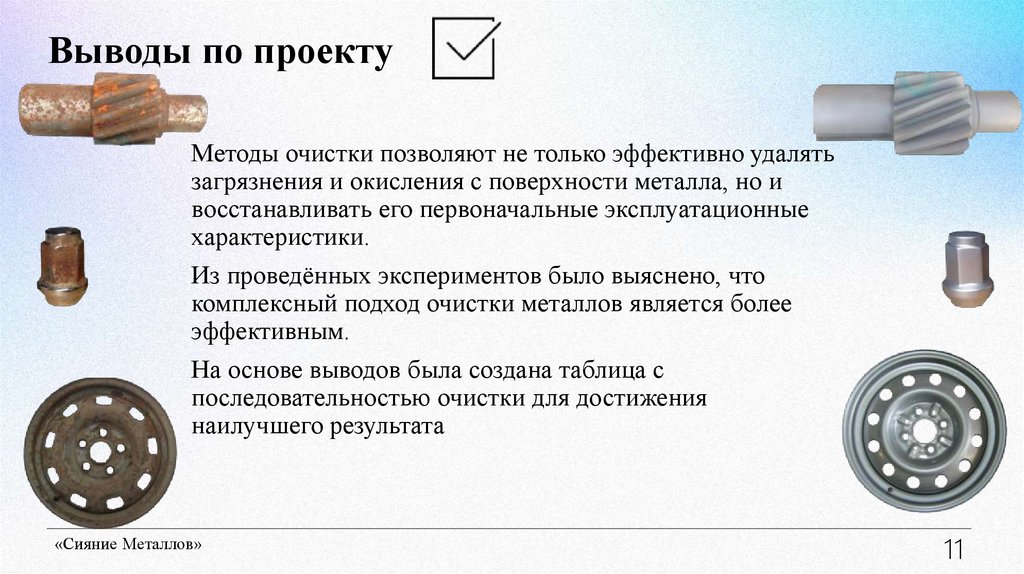 Выводы по проекту

Методы очистки позволяют не только эффективно удалять загрязнения и окисления с поверхности металла, но и восстанавливать его первоначальные эксплуатационные характеристики.

Из проведённых экспериментов было выяснено, что комплексный подход очистки металлов является более эффективным.

На основе выводов была создана таблица с последовательностью очистки для достижения наилучшего результата

«Сияние Металлов»

11